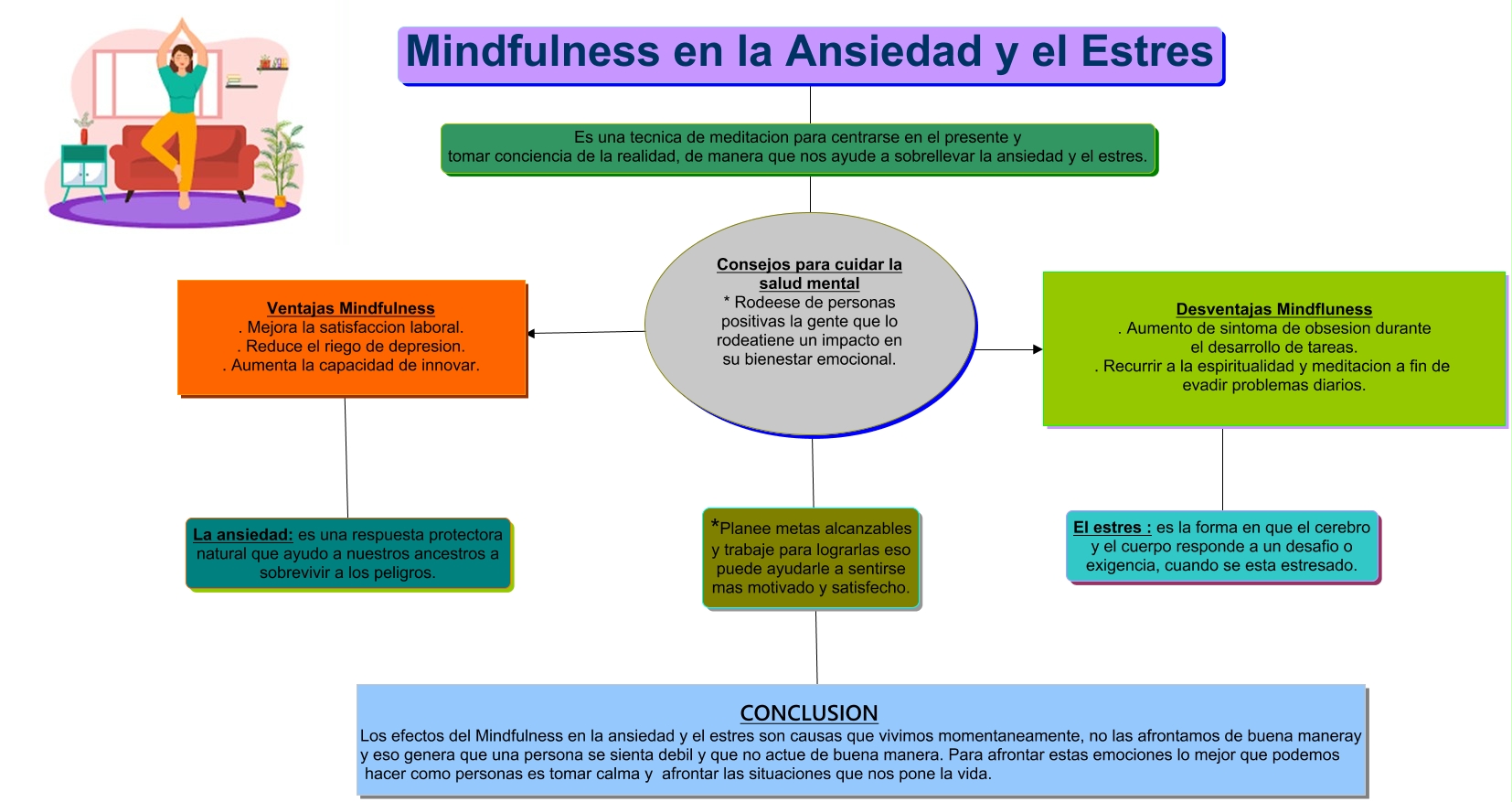 Mindfulness en la Ansiedad y el Estres

Es una tecnica de meditacion para centrarse en el presente y tomar conciencia de la realidad, de manera que nos ayude a sobrellevar la ansiedad y el estres.

Consejos para cuidar la salud mental
* Rodeese de personas positivas la gente que lo rodeatiene un impacto en su bienestar emocional.

Ventajas Mindfulness
. Mejora la satisfaccion laboral.
. Reduce el riego de depresion.
. Aumenta la capacidad de innovar.

Desventajas Mindfluness
. Aumento de sintoma de obsesion durante el desarrollo de tareas.
. Recurrir a la espiritualidad y meditacion a fin de evadir problemas diarios.

La ansiedad: es una respuesta protectora natural que ayudo a nuestros ancestros a sobrevivir a los peligros.

*Planee metas alcanzables y trabaje para lograrlas eso puede ayudarle a sentirse mas motivado y satisfecho.

El estres : es la forma en que el cerebro y el cuerpo responde a un desafio o exigencia, cuando se esta estresado.

CONCLUSION
Los efectos del Mindfulness en la ansiedad y el estres son causas que vivimos momentaneamente, no las afrontamos de buena maneray y eso genera que una persona se sienta debil y que no actue de buena manera. Para afrontar estas emociones lo mejor que podemos hacer como personas es tomar calma y afrontar las situaciones que nos pone la vida.